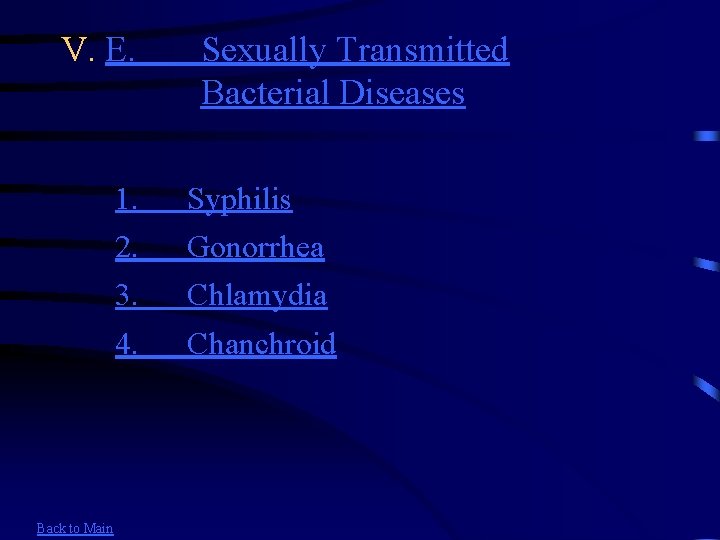 V. E. Sexually Transmitted Bacterial Diseases

1. Syphilis
2. Gonorrhea
3. Chlamydia
4. Chanchroid

Back to Main